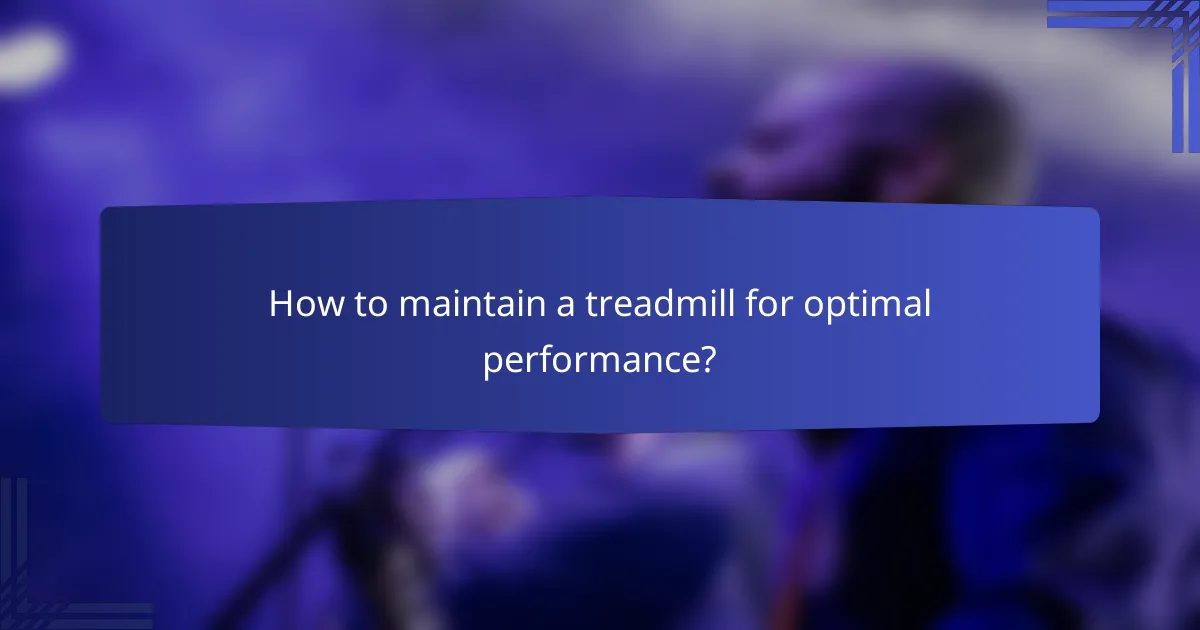 How to maintain a treadmill for optimal performance?